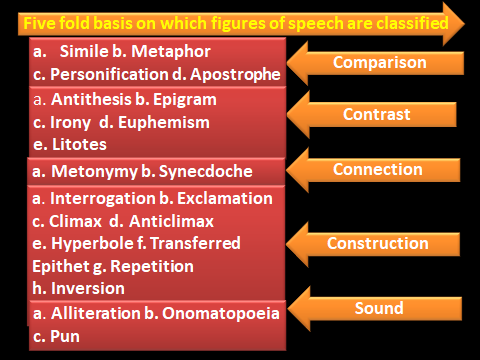 Five fold basis on which figures of speech are classified

a. Simile b. Metaphor
c. Personification d. Apostrophe

Comparison

a. Antithesis b. Epigram
c. Irony d. Euphemism
e. Litotes

Contrast

a. Metonymy b. Synecdoche

Connection

a. Interrogation b. Exclamation
c. Climax d. Anticlimax
e. Hyperbole f. Transferred Epithet g. Repetition
h. Inversion

Construction

a. Alliteration b. Onomatopoeia
c. Pun

Sound